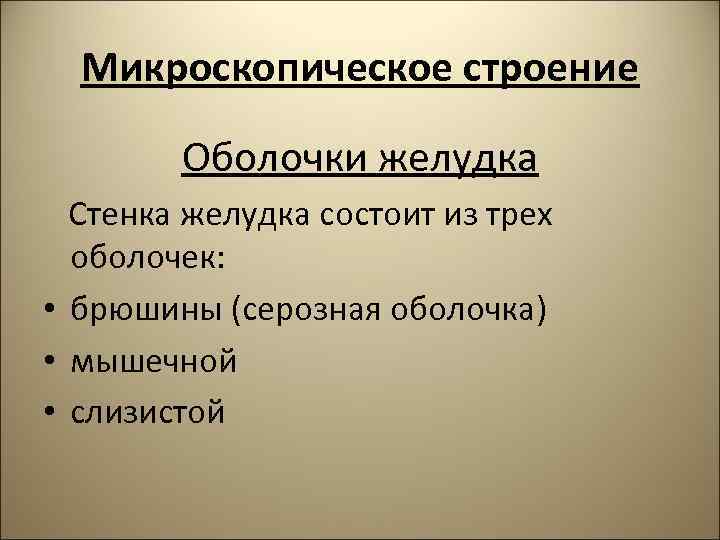 Микроскопическое строение

Оболочки желудка

Стенка желудка состоит из трех оболочек:

• брюшины (серозная оболочка)
• мышечной
• слизистой